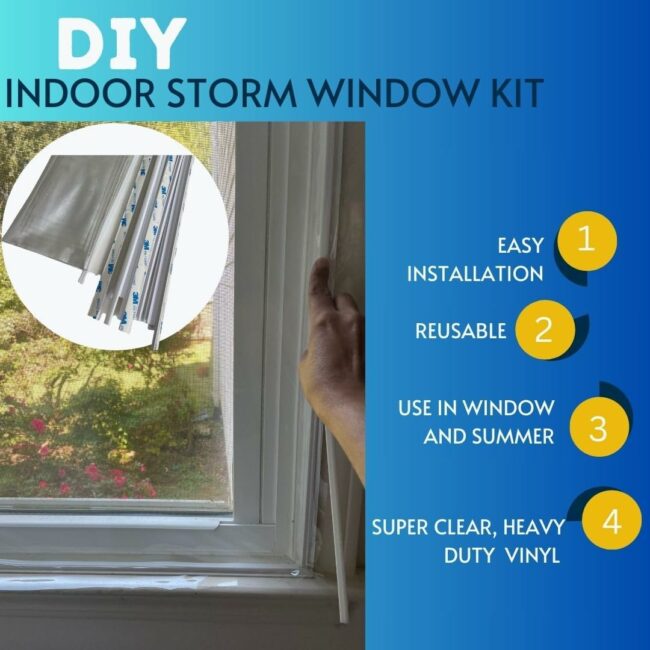 DIY
INDOOR STORM WINDOW KIT

EASY INSTALLATION 1

REUSABLE 2

USE IN WINDOW AND SUMMER 3

SUPER CLEAR, HEAVY DUTY VINYL 4